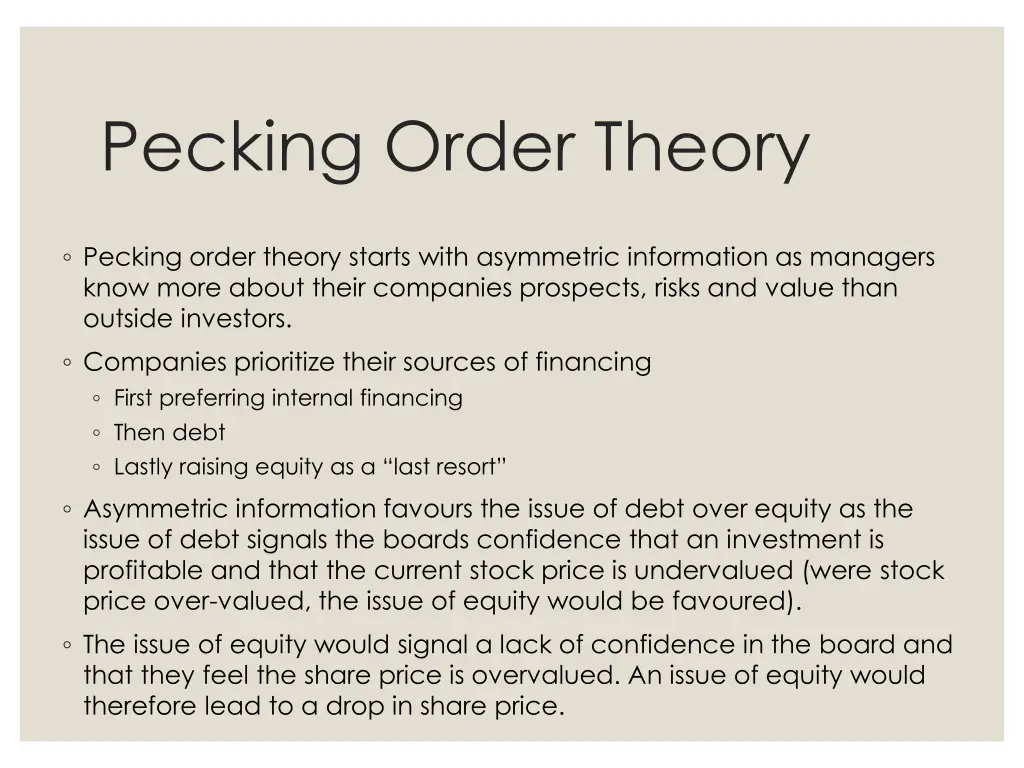 Pecking Order Theory

◦ Pecking order theory starts with asymmetric information as managers know more about their companies prospects, risks and value than outside investors.

◦ Companies prioritize their sources of financing
  ◦ First preferring internal financing
  ◦ Then debt
  ◦ Lastly raising equity as a “last resort”

◦ Asymmetric information favours the issue of debt over equity as the issue of debt signals the boards confidence that an investment is profitable and that the current stock price is undervalued (were stock price over-valued, the issue of equity would be favoured).

◦ The issue of equity would signal a lack of confidence in the board and that they feel the share price is overvalued. An issue of equity would therefore lead to a drop in share price.